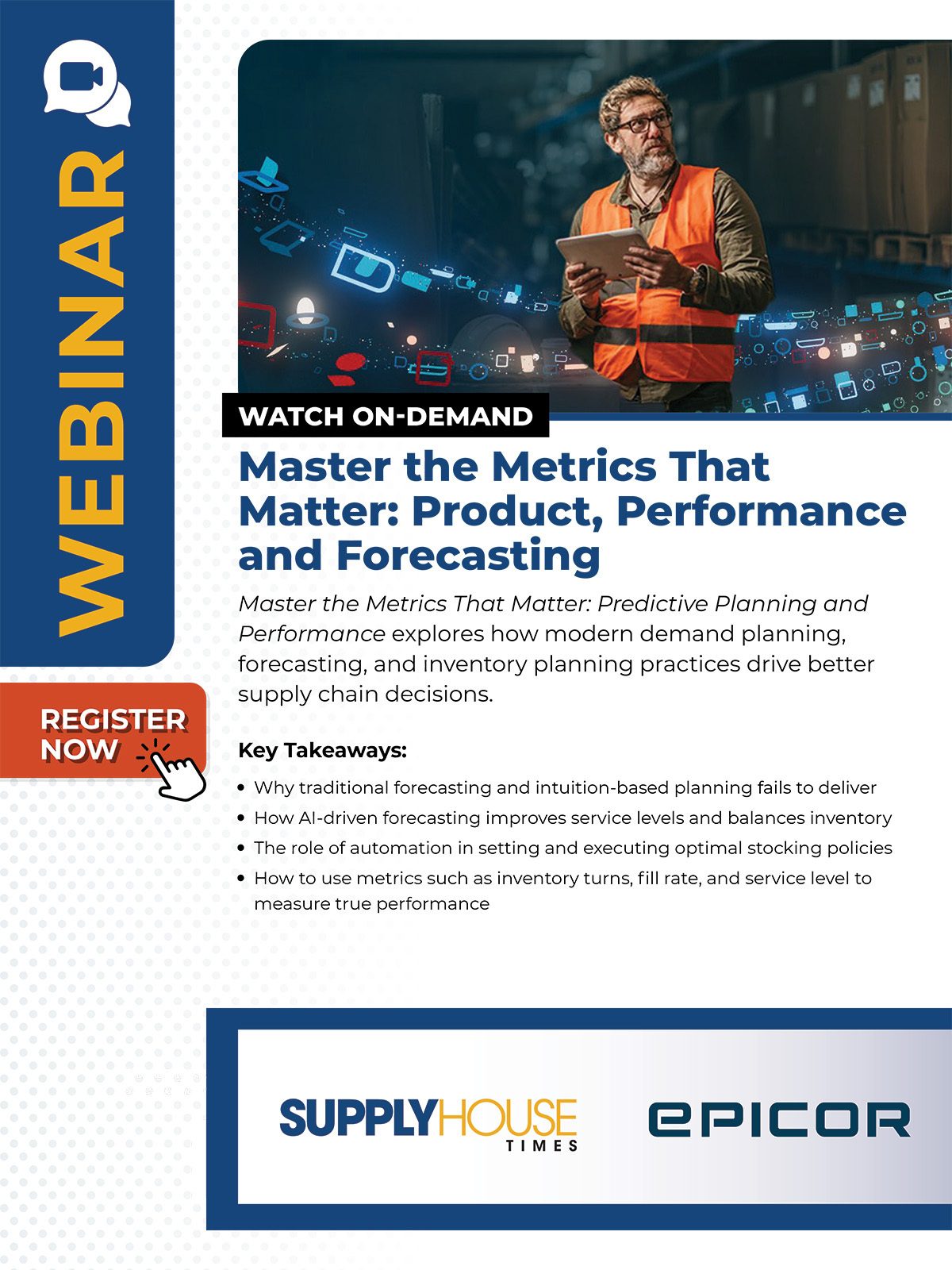 WEBINAR

REGISTER NOW

WATCH ON-DEMAND

Master the Metrics That Matter: Product, Performance and Forecasting

Master the Metrics That Matter: Predictive Planning and Performance explores how modern demand planning, forecasting, and inventory planning practices drive better supply chain decisions.

Key Takeaways:

• Why traditional forecasting and intuition-based planning fails to deliver
• How AI-driven forecasting improves service levels and balances inventory
• The role of automation in setting and executing optimal stocking policies
• How to use metrics such as inventory turns, fill rate, and service level to measure true performance

SUPPLYHOUSE TIMES

epicor